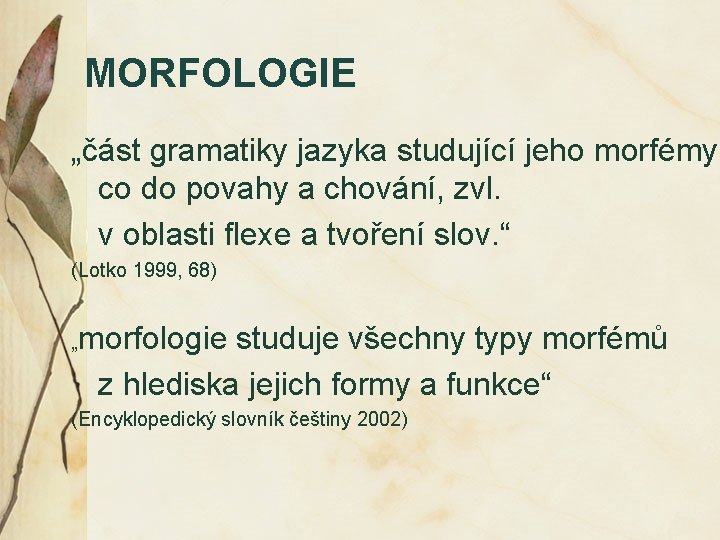 MORFOLOGIE

„část gramatiky jazyka studující jeho morfémy co do povahy a chování, zvl.

v oblasti flexe a tvoření slov.“

(Lotko 1999, 68)

„morfologie studuje všechny typy morfémů z hlediska jejich formy a funkce“

(Encyklopedický slovník češtiny 2002)